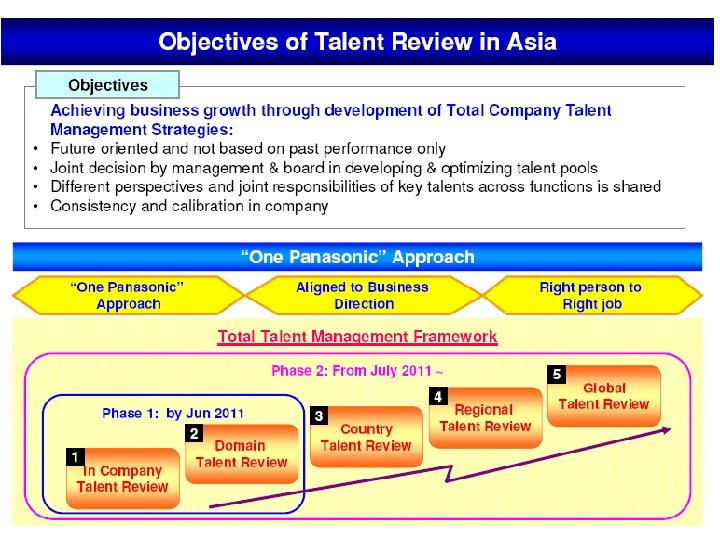 Objectives of Talent Review in Asia

Objectives

Achieving business growth through development of Total Company Talent Management Strategies:

• Future oriented and not based on past performance only
• Joint decision by management & board in developing & optimizing talent pools
• Different perspectives and joint responsibilities of key talents across functions is shared
• Consistency and calibration in company

"One Panasonic" Approach

"One Panasonic" Approach

Aligned to Business Direction

Right person to Right job

Total Talent Management Framework

Phase 2: From July 2011 ~

Phase 1: by Jun 2011

1 In Company Talent Review

2 Domain Talent Review

3 Country Talent Review

4 Regional Talent Review

5 Global Talent Review